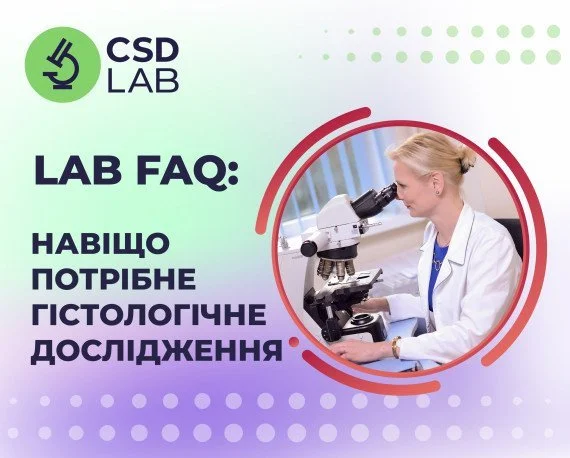 CSD LAB

LAB FAQ:

НАВІЩО ПОТРІБНЕ ГІСТОЛОГІЧНЕ ДОСЛІДЖЕННЯ